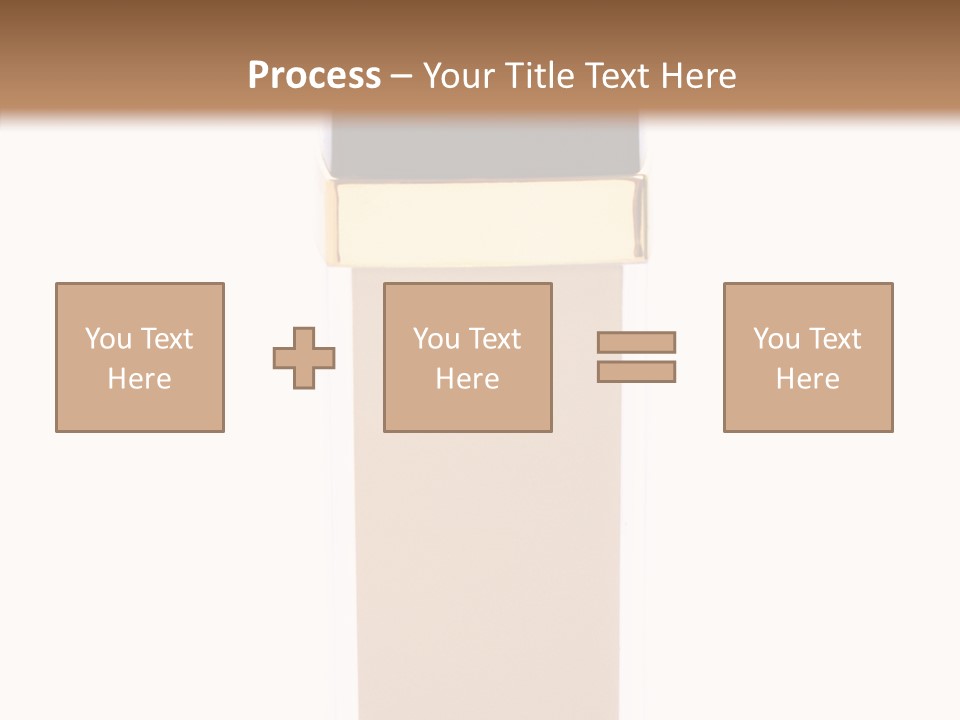 Process – Your Title Text Here

You Text Here

You Text Here

You Text Here